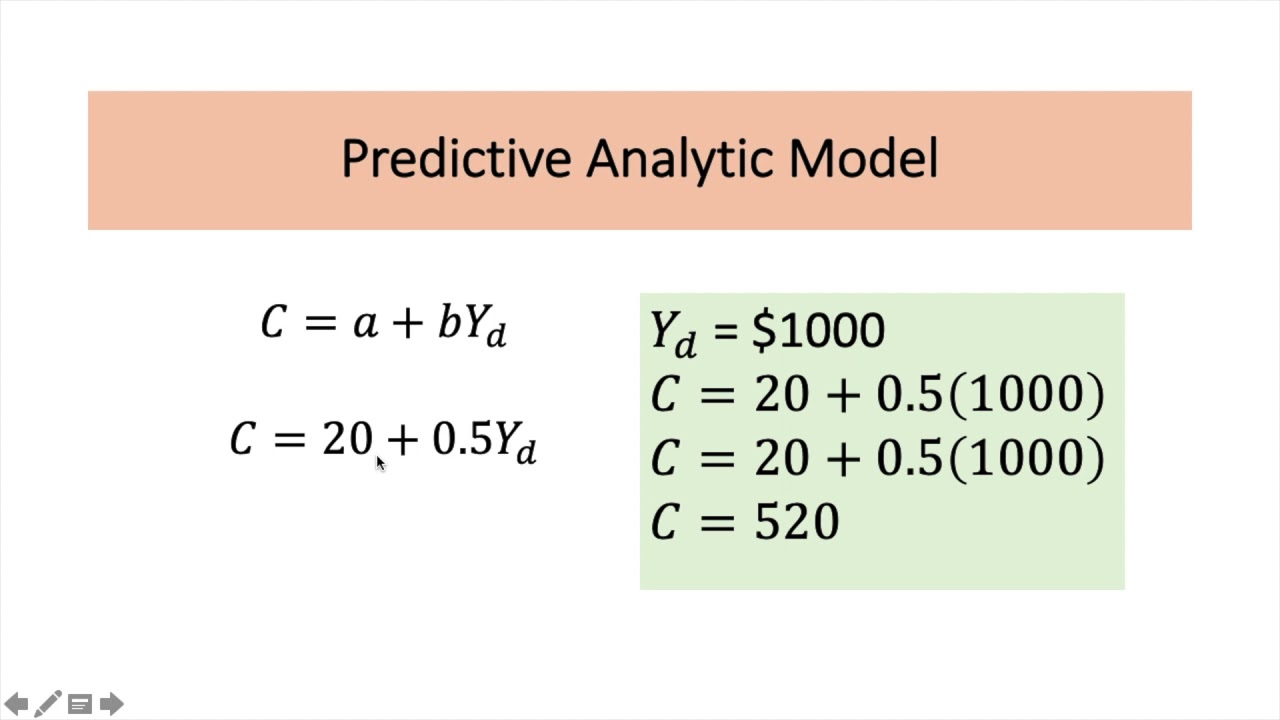 Predictive Analytic Model

$C = a + bY_d$

$C = 20 + 0.5Y_d$

$Y_d = \$1000$
$C = 20 + 0.5(1000)$
$C = 20 + 0.5(1000)$
$C = 520$